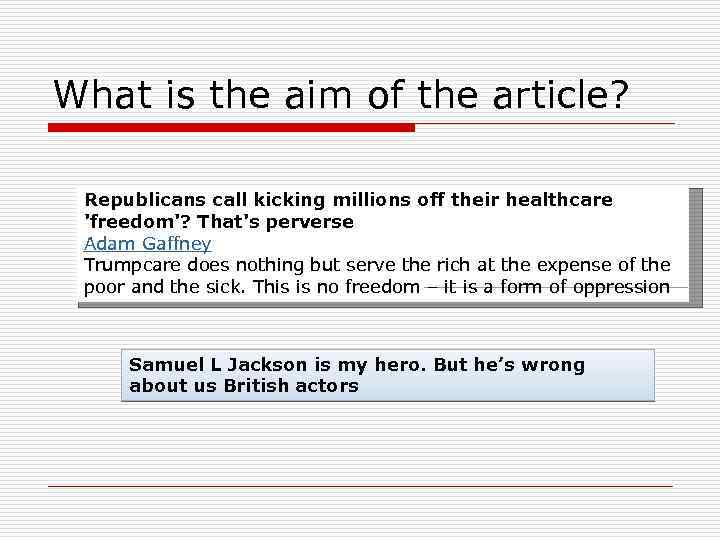 What is the aim of the article?

Republicans call kicking millions off their healthcare 'freedom'? That's perverse
Adam Gaffney
Trumpcare does nothing but serve the rich at the expense of the poor and the sick. This is no freedom – it is a form of oppression

Samuel L Jackson is my hero. But he's wrong about us British actors